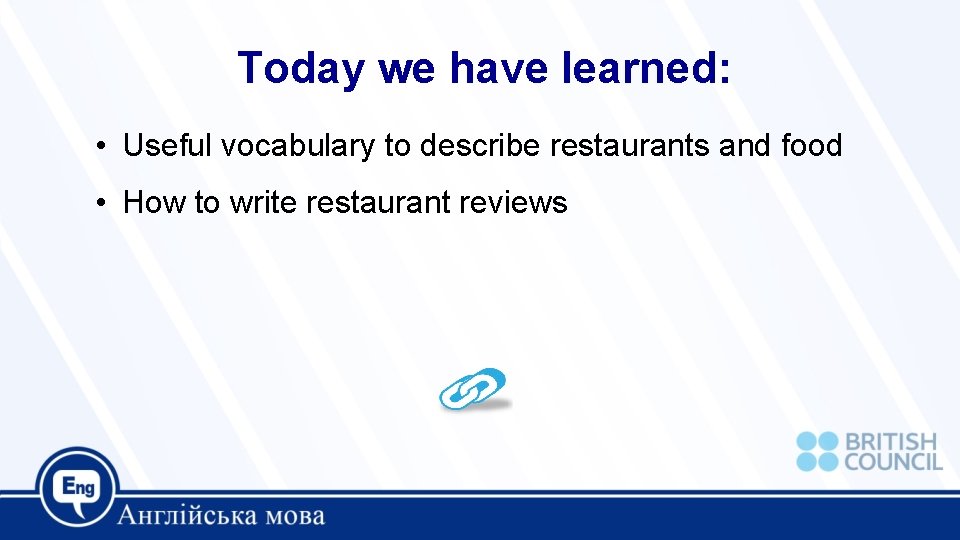 Today we have learned:

• Useful vocabulary to describe restaurants and food

• How to write restaurant reviews

BRITISH COUNCIL

Eng

Англійська мова